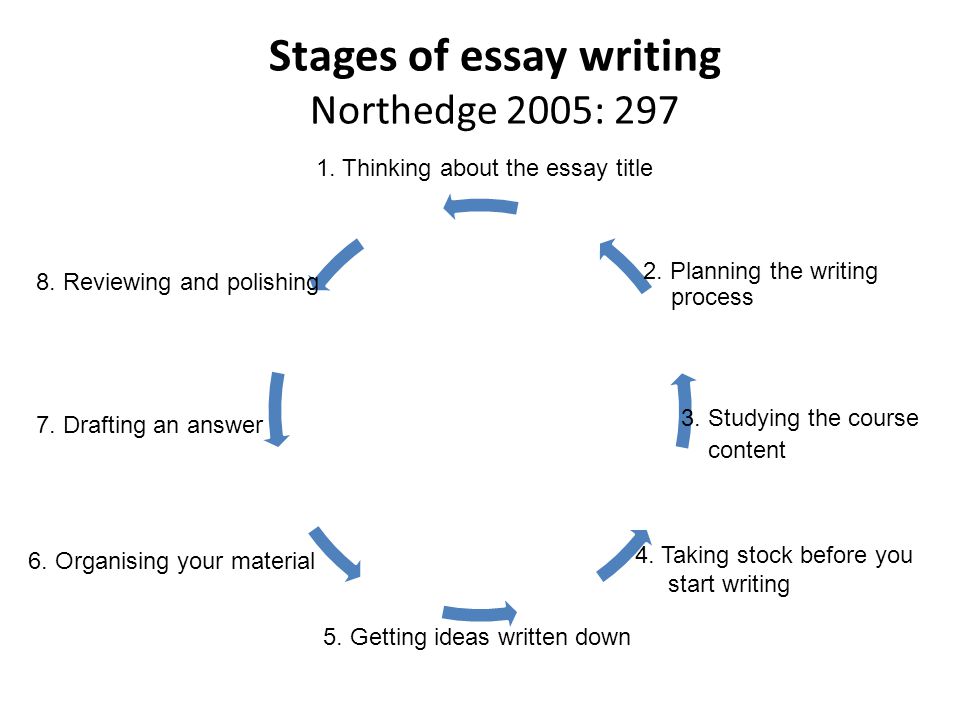 Stages of essay writing
Northedge 2005: 297

1. Thinking about the essay title

2. Planning the writing process

3. Studying the course content

4. Taking stock before you start writing

5. Getting ideas written down

6. Organising your material

7. Drafting an answer

8. Reviewing and polishing